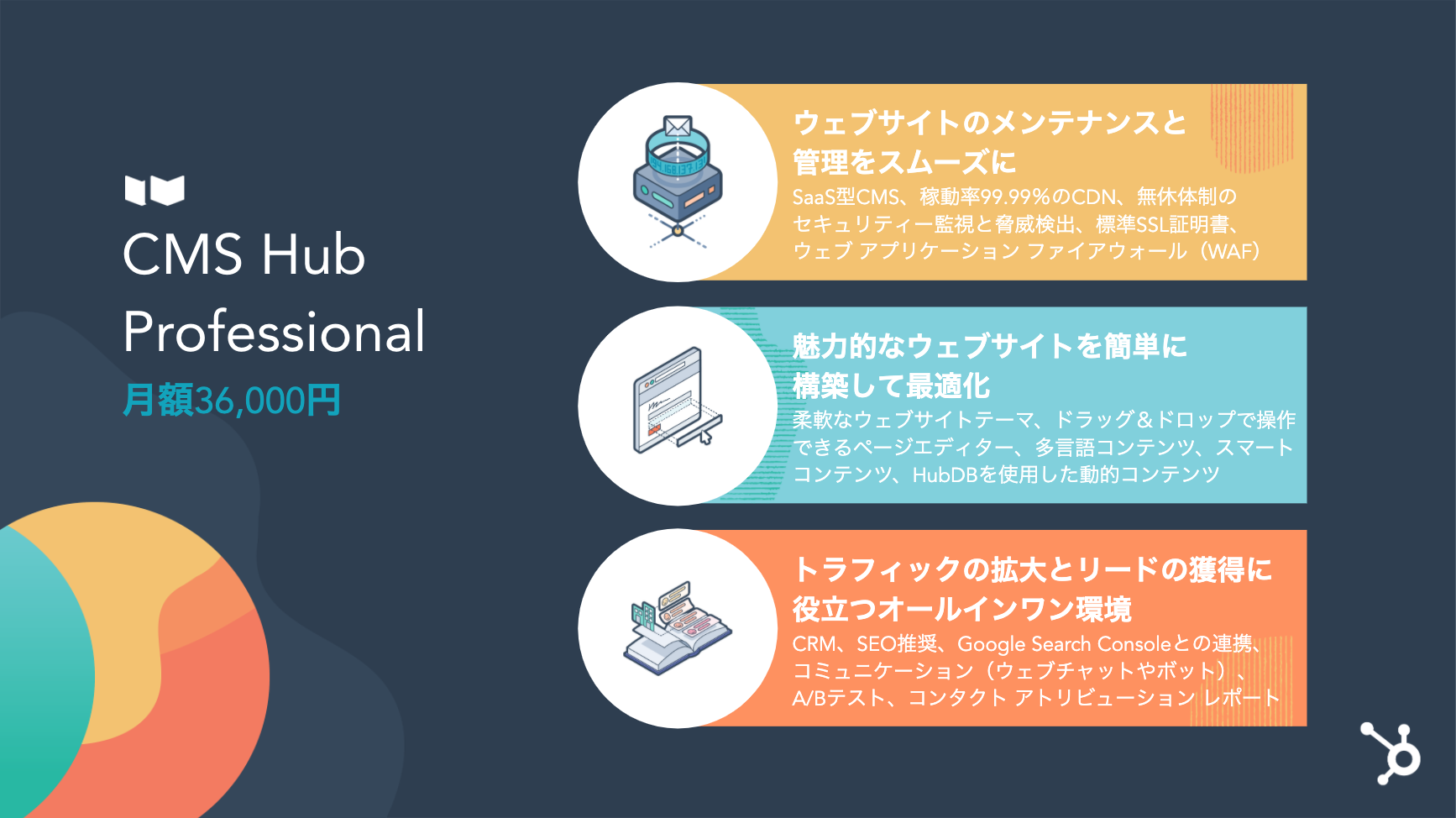 CMS Hub Professional

月額36,000円

ウェブサイトのメンテナンスと管理をスムーズに

SaaS型CMS、稼動率99.99%のCDN、無休体制のセキュリティー監視と脅威検出、標準SSL証明書、ウェブ アプリケーション ファイアウォール（WAF）

魅力的なウェブサイトを簡単に構築して最適化

柔軟なウェブサイトテーマ、ドラッグ＆ドロップで操作できるページエディター、多言語コンテンツ、スマートコンテンツ、HubDBを使用した動的コンテンツ

トラフィックの拡大とリードの獲得に役立つオールインワン環境

CRM、SEO推奨、Google Search Consoleとの連携、コミュニケーション（ウェブチャットやボット）、A/Bテスト、コンタクト アトリビューション レポート